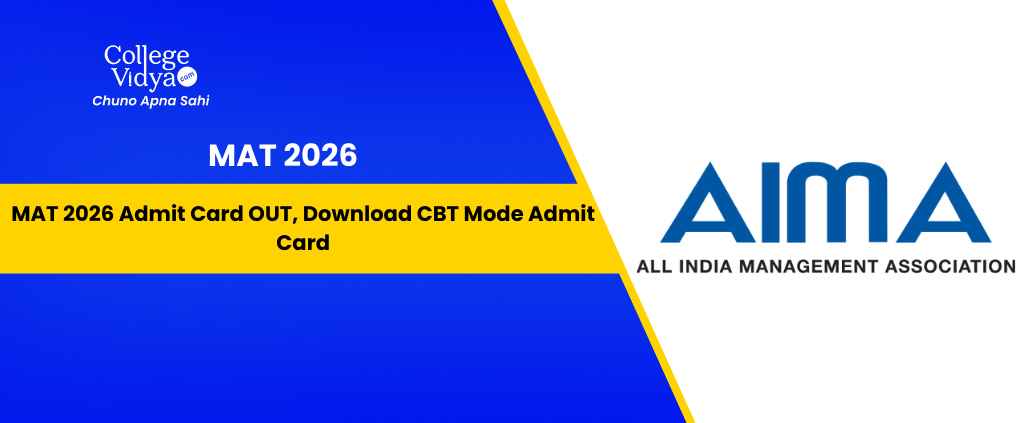 College Vidya .com
Chuno Apna Sahi

MAT 2026

MAT 2026 Admit Card OUT, Download CBT Mode Admit Card

AIMA
ALL INDIA MANAGEMENT ASSOCIATION